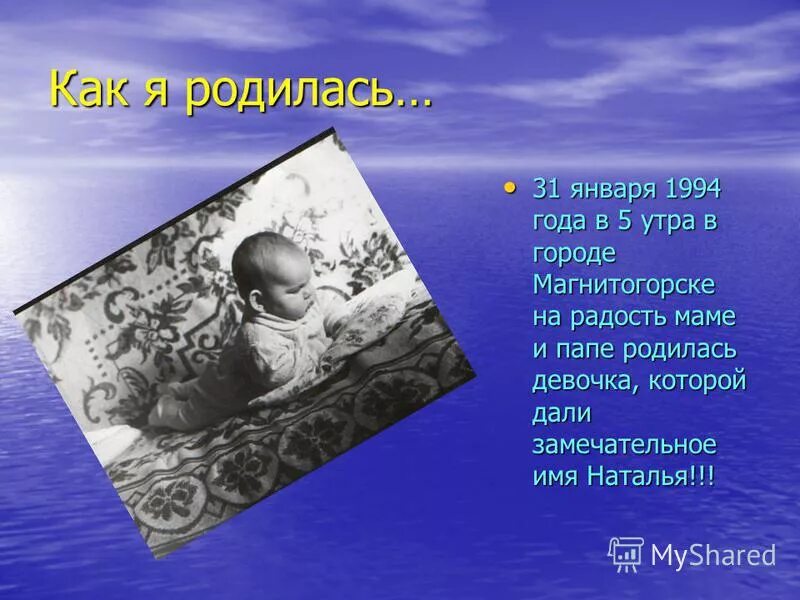 Как я родилась…

• 31 января 1994 года в 5 утра в городе Магнитогорске на радость маме и папе родилась девочка, которой дали замечательное имя Наталья!!!

MyShared